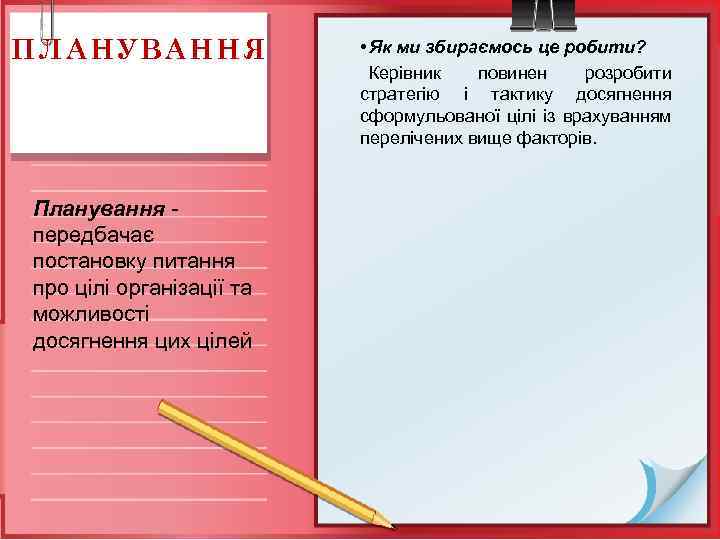 ПЛАНУВАННЯ

Планування - передбачає постановку питання про цілі організації та можливості досягнення цих цілей

• Як ми збираємось це робити?

Керівник повинен розробити стратегію і тактику досягнення сформульованої цілі із врахуванням перелічених вище факторів.